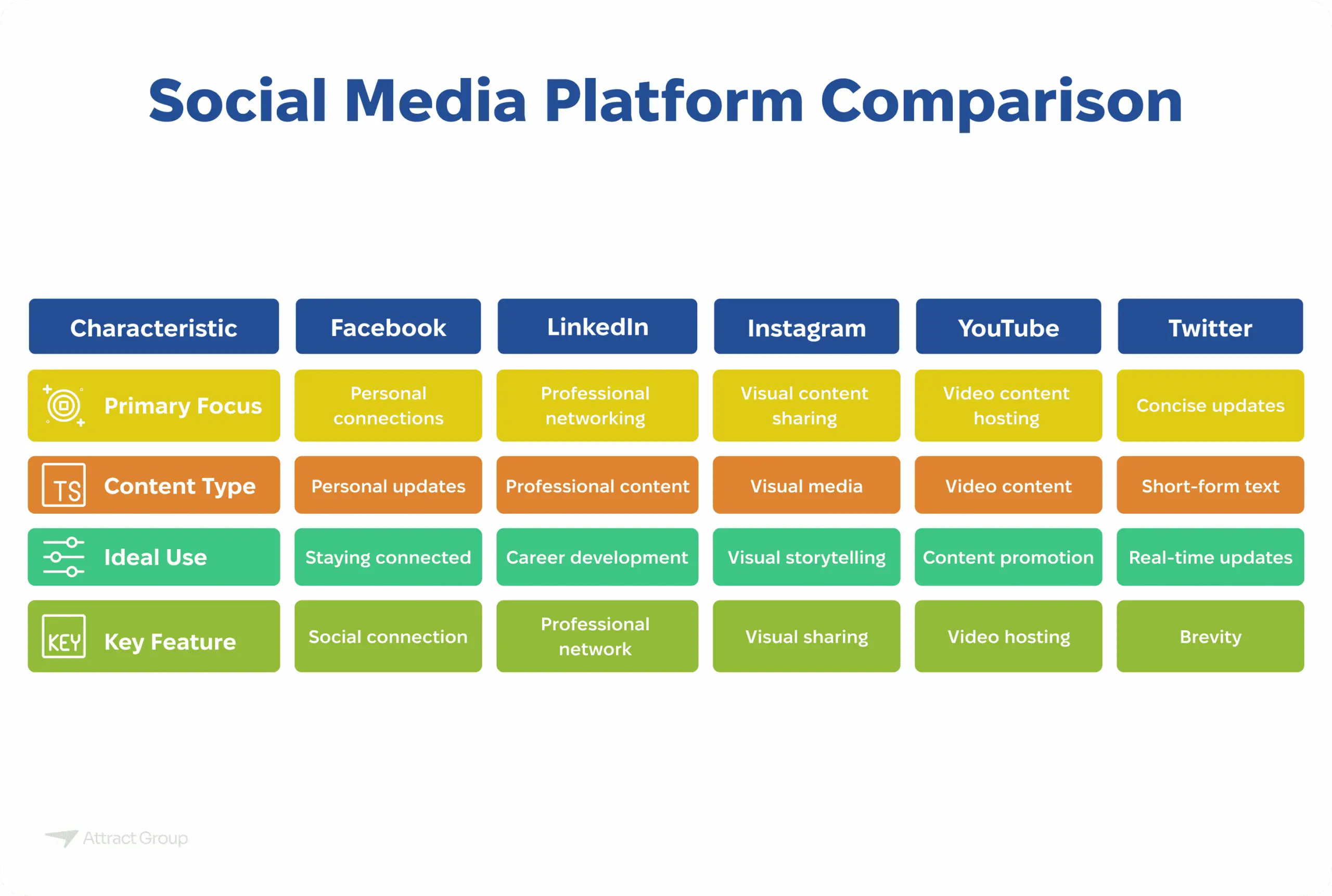 Social Media Platform Comparison

| Characteristic | Facebook | LinkedIn | Instagram | YouTube | Twitter |
|---|---|---|---|---|---|
| Primary Focus | Personal connections | Professional networking | Visual content sharing | Video content hosting | Concise updates |
| TS Content Type | Personal updates | Professional content | Visual media | Video content | Short-form text |
| Ideal Use | Staying connected | Career development | Visual storytelling | Content promotion | Real-time updates |
| KEY Key Feature | Social connection | Professional network | Visual sharing | Video hosting | Brevity |

Attract Group